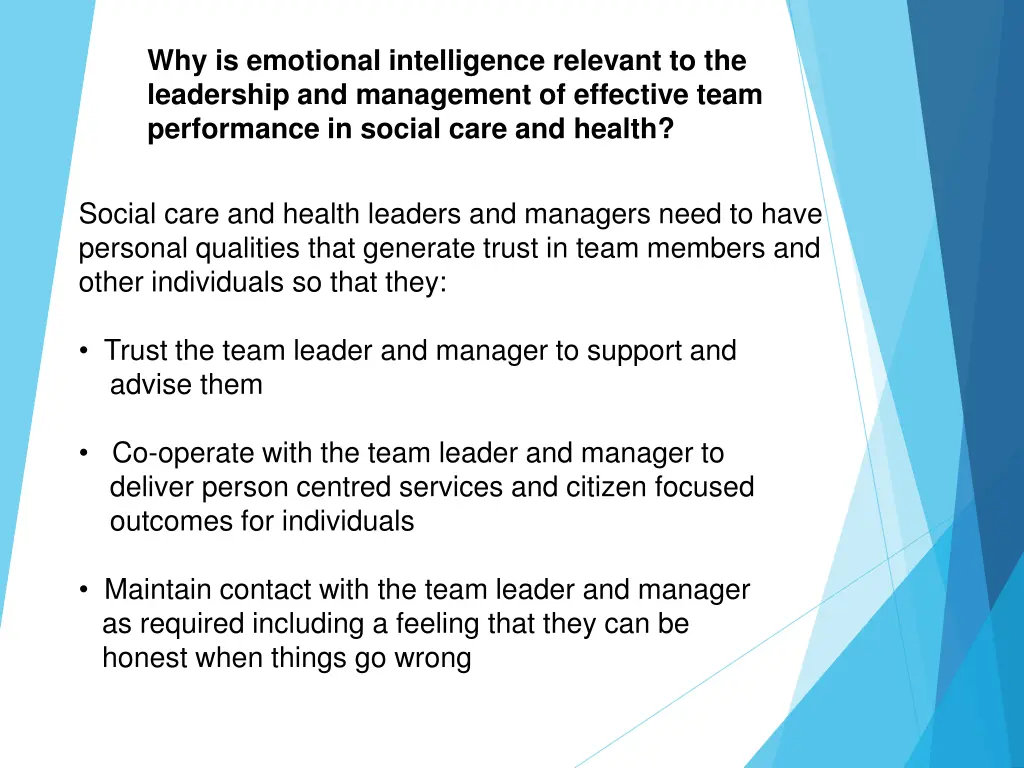 Why is emotional intelligence relevant to the leadership and management of effective team performance in social care and health?

Social care and health leaders and managers need to have personal qualities that generate trust in team members and other individuals so that they:

• Trust the team leader and manager to support and advise them

• Co-operate with the team leader and manager to deliver person centred services and citizen focused outcomes for individuals

• Maintain contact with the team leader and manager as required including a feeling that they can be honest when things go wrong